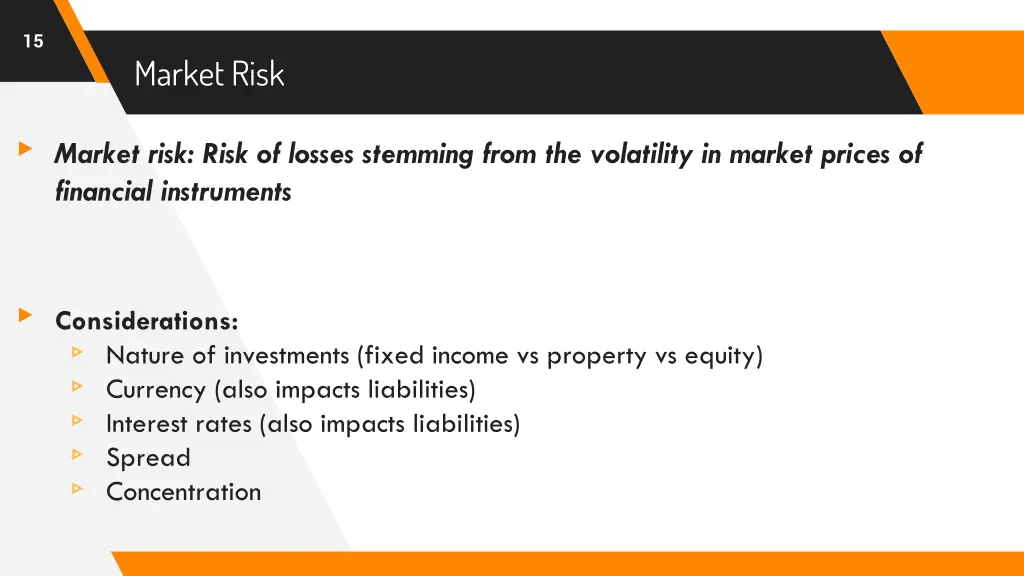 15

Market Risk

Market risk: Risk of losses stemming from the volatility in market prices of financial instruments

Considerations:
Nature of investments (fixed income vs property vs equity)
Currency (also impacts liabilities)
Interest rates (also impacts liabilities)
Spread
Concentration